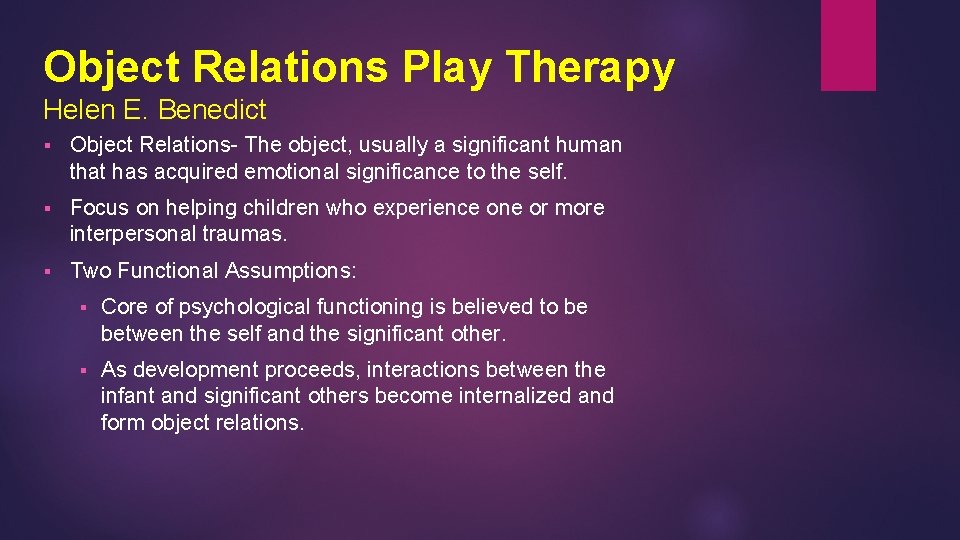 Object Relations Play Therapy

Helen E. Benedict

▪ Object Relations- The object, usually a significant human that has acquired emotional significance to the self.

▪ Focus on helping children who experience one or more interpersonal traumas.

▪ Two Functional Assumptions:

▪ Core of psychological functioning is believed to be between the self and the significant other.

▪ As development proceeds, interactions between the infant and significant others become internalized and form object relations.